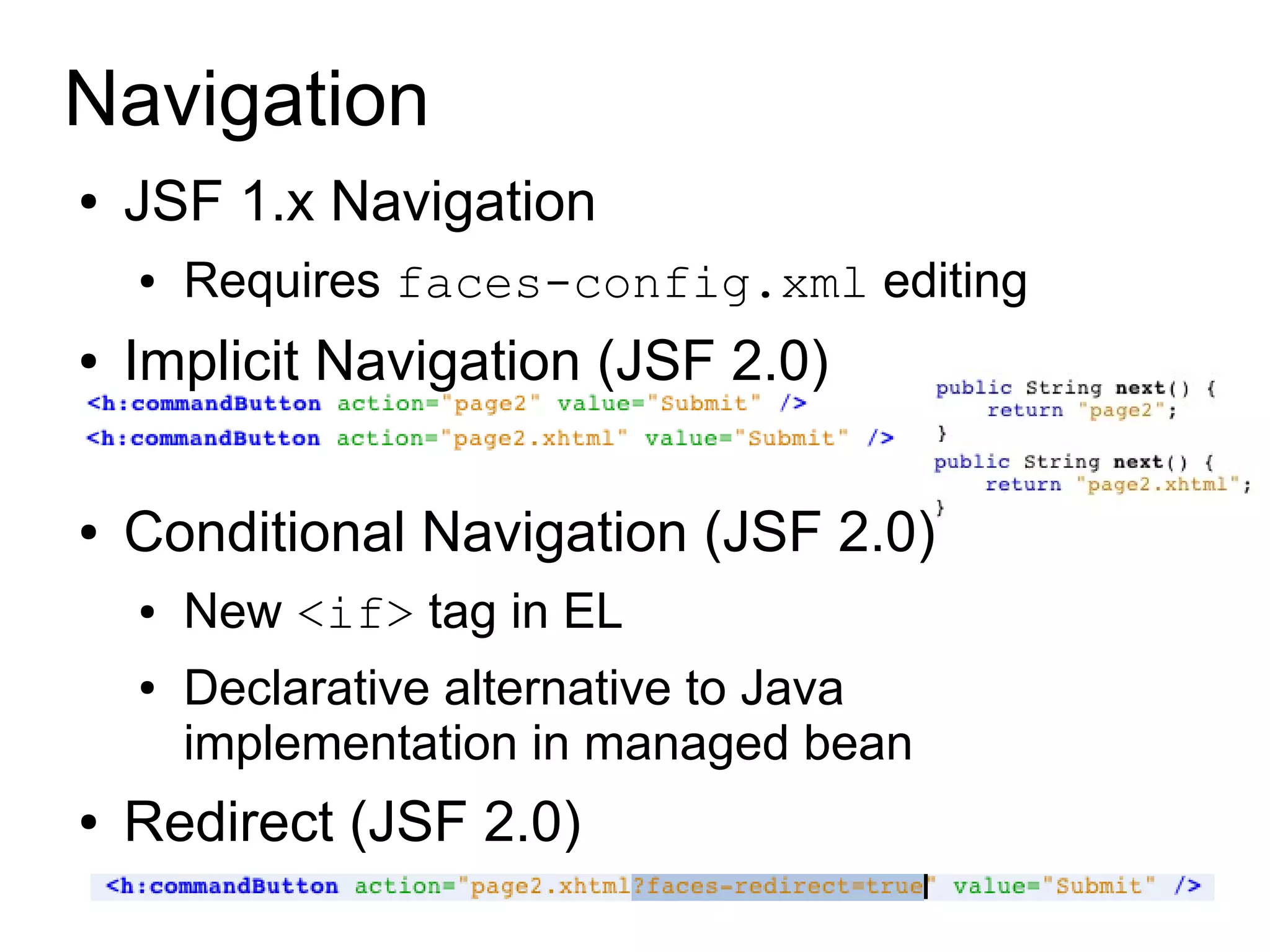 Navigation

• JSF 1.x Navigation
  • Requires faces-config.xml editing

• Implicit Navigation (JSF 2.0)

<h:commandButton action="page2" value="Submit" />
<h:commandButton action="page2.xhtml" value="Submit" />

public String next() {
    return "page2";
}
public String next() {
    return "page2.xhtml";
}

• Conditional Navigation (JSF 2.0)
  • New <if> tag in EL
  • Declarative alternative to Java implementation in managed bean

• Redirect (JSF 2.0)

<h:commandButton action="page2.xhtml?faces-redirect=true" value="Submit" />